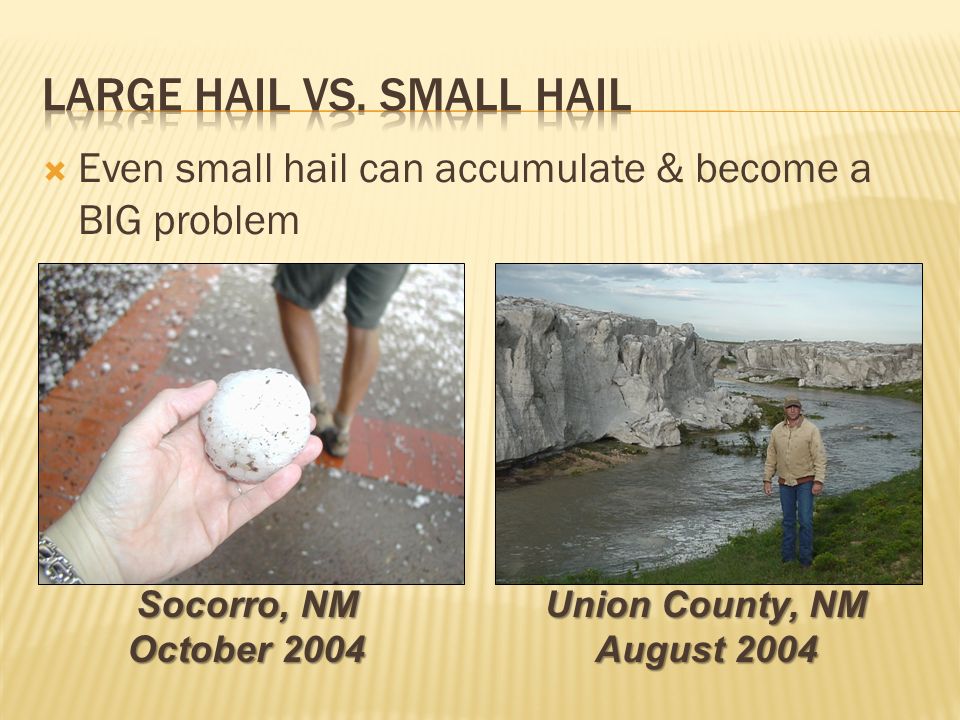 LARGE HAIL VS. SMALL HAIL

Even small hail can accumulate & become a BIG problem

Socorro, NM
October 2004

Union County, NM
August 2004